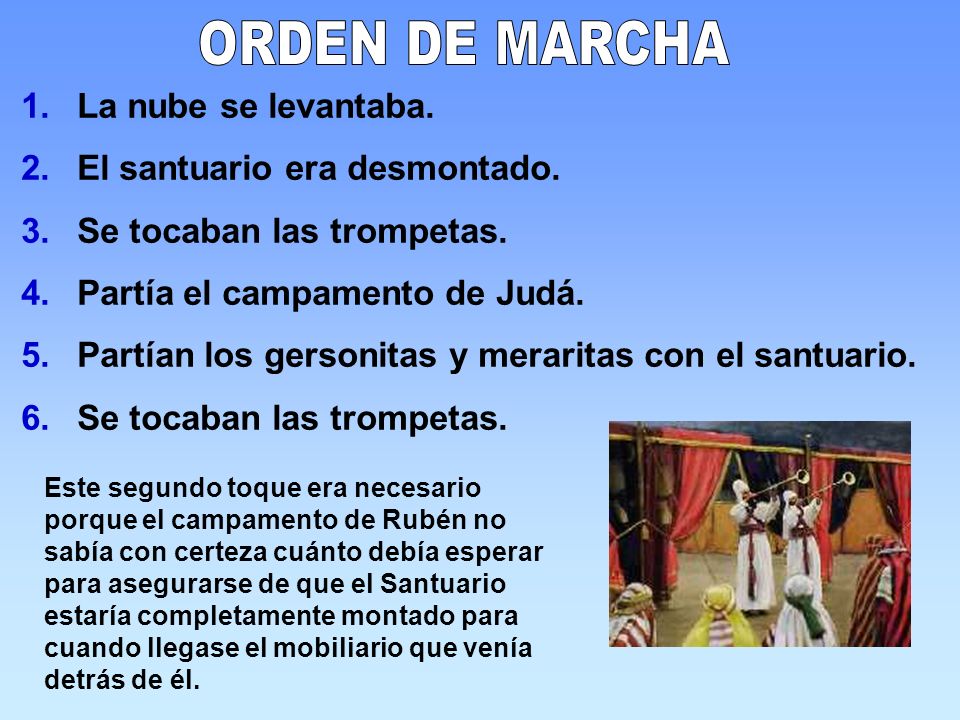 ORDEN DE MARCHA

1. La nube se levantaba.

2. El santuario era desmontado.

3. Se tocaban las trompetas.

4. Partía el campamento de Judá.

5. Partían los gersonitas y meraritas con el santuario.

6. Se tocaban las trompetas.

Este segundo toque era necesario porque el campamento de Rubén no sabía con certeza cuánto debía esperar para asegurarse de que el Santuario estaría completamente montado para cuando llegase el mobiliario que venía detrás de él.